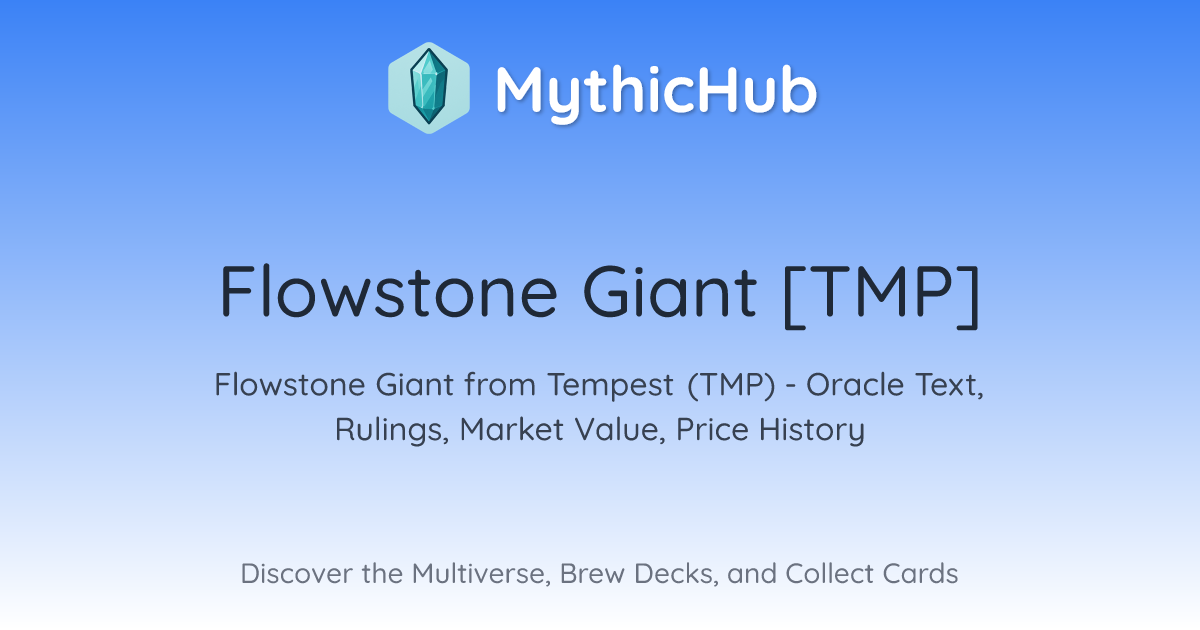 MythicHub

Flowstone Giant [TMP]

Flowstone Giant from Tempest (TMP) - Oracle Text, Rulings, Market Value, Price History

Discover the Multiverse, Brew Decks, and Collect Cards